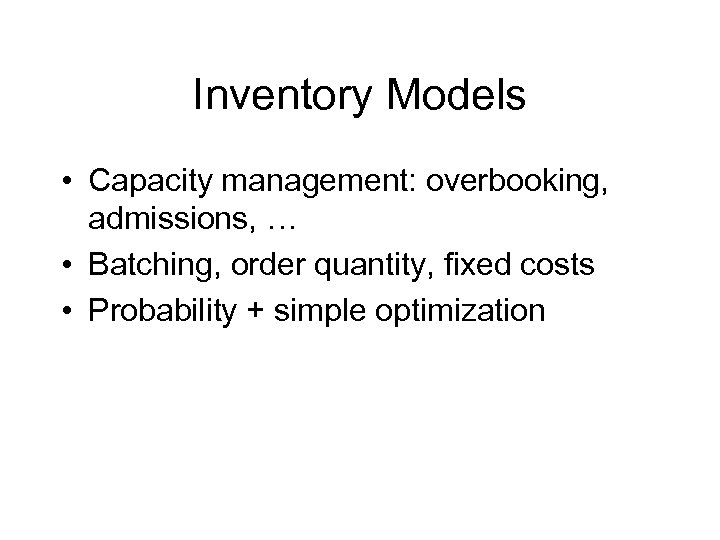 Inventory Models

• Capacity management: overbooking, admissions, …
• Batching, order quantity, fixed costs
• Probability + simple optimization